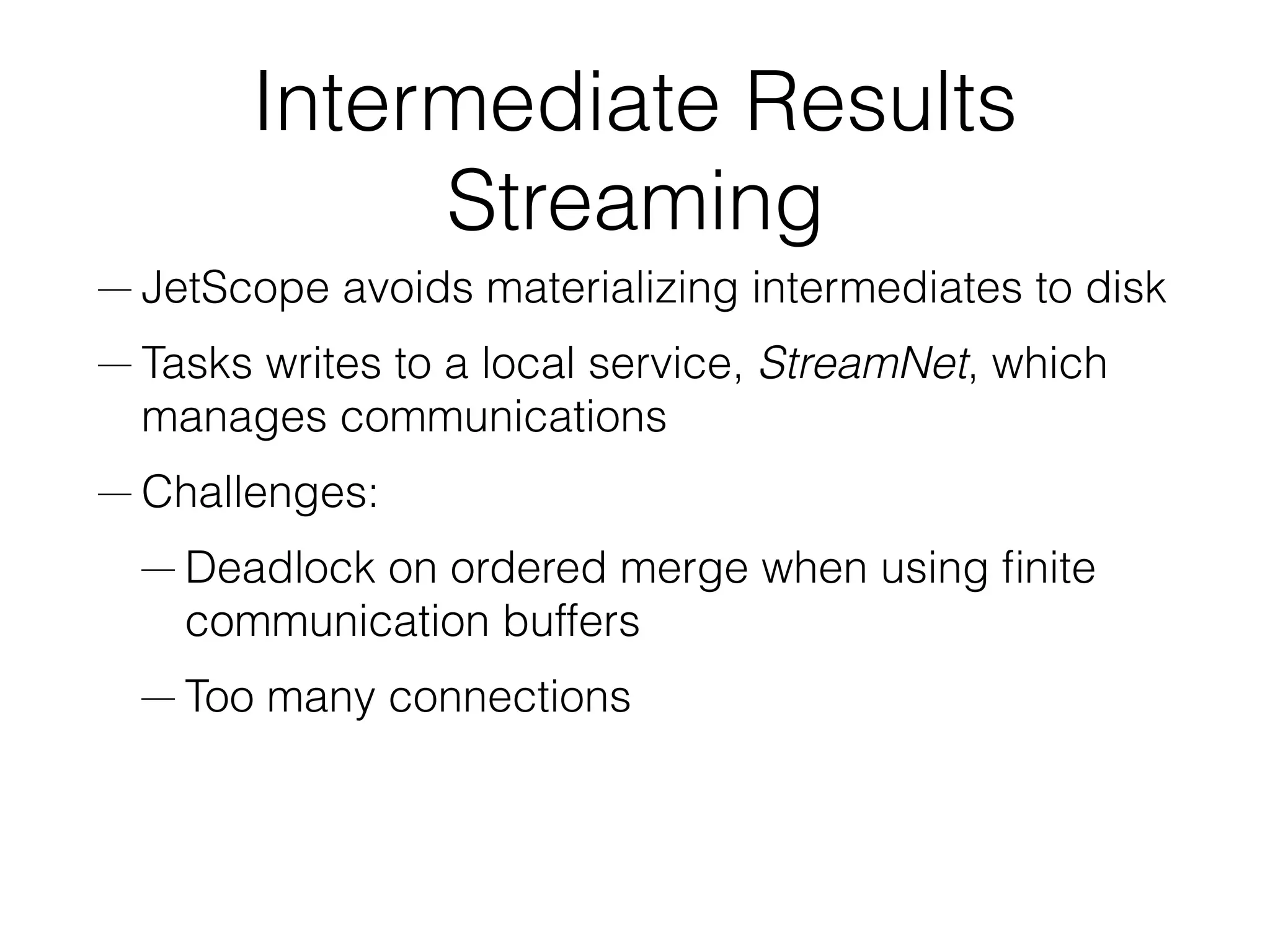 Intermediate Results Streaming

— JetScope avoids materializing intermediates to disk

— Tasks writes to a local service, StreamNet, which manages communications

— Challenges:

— Deadlock on ordered merge when using finite communication buffers

— Too many connections